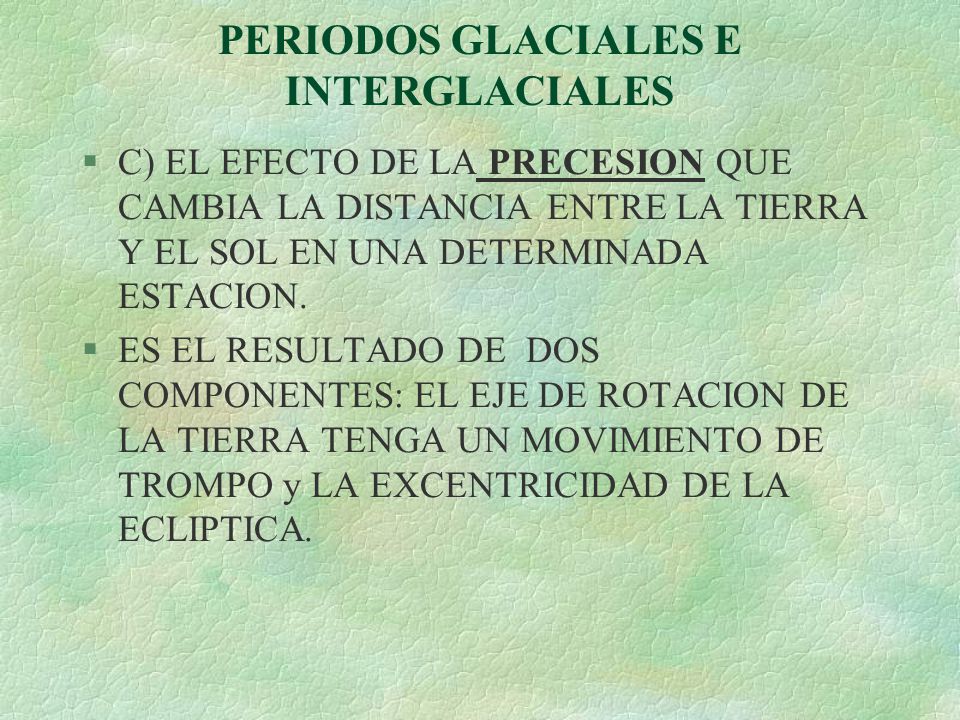 PERIODOS GLACIALES E INTERGLACIALES

§ C) EL EFECTO DE LA PRECESION QUE CAMBIA LA DISTANCIA ENTRE LA TIERRA Y EL SOL EN UNA DETERMINADA ESTACION.

§ ES EL RESULTADO DE DOS COMPONENTES: EL EJE DE ROTACION DE LA TIERRA TENGA UN MOVIMIENTO DE TROMPO y LA EXCENTRICIDAD DE LA ECLIPTICA.